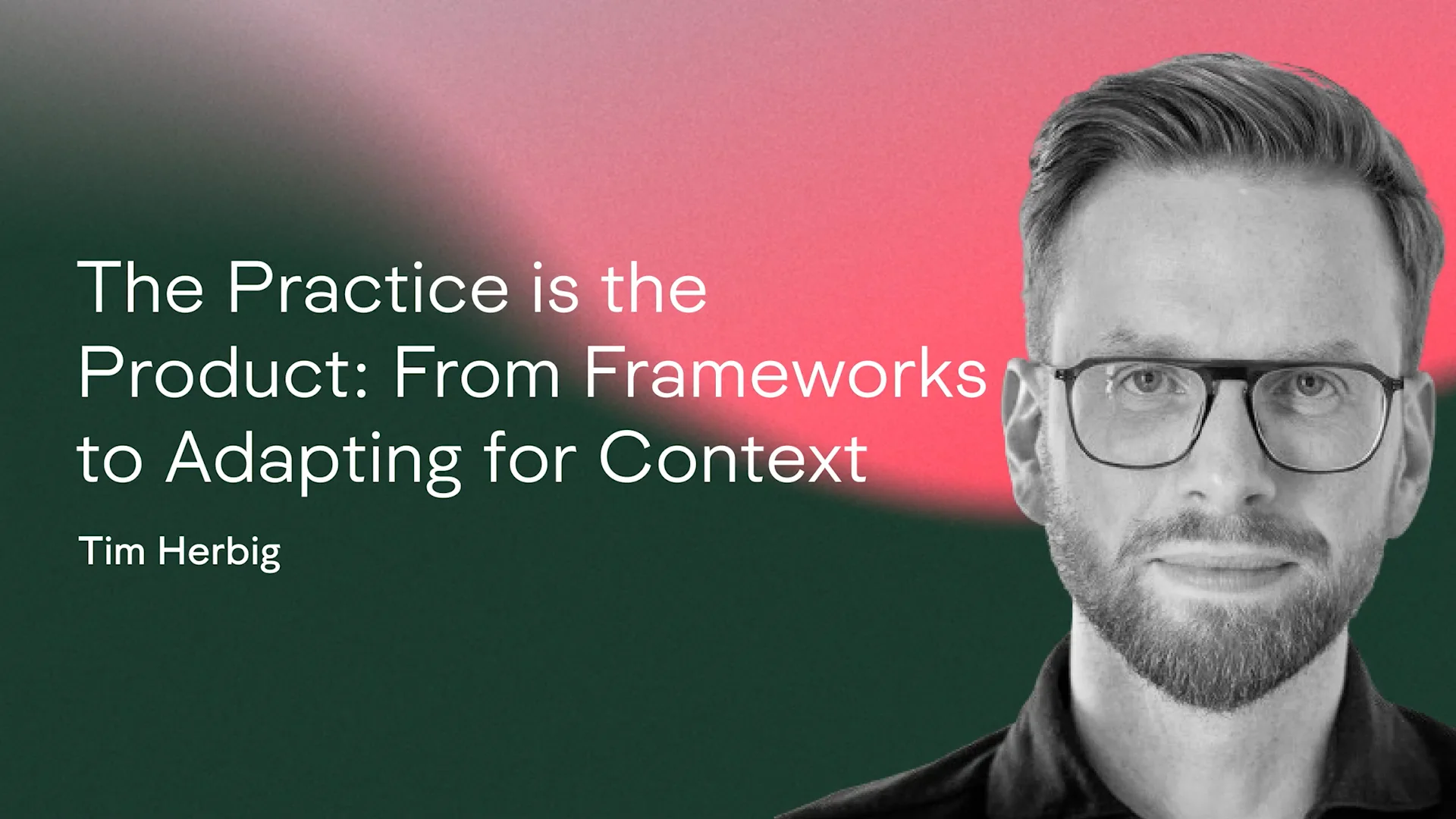 The Practice is the Product: From Frameworks to Adapting for Context

Tim Herbig